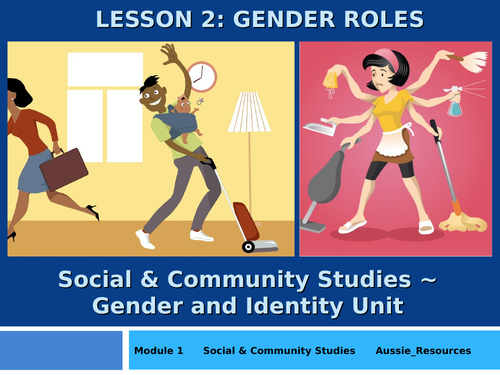 LESSON 2: GENDER ROLES

Social & Community Studies ~ Gender and Identity Unit

Module 1 Social & Community Studies Aussie_Resources